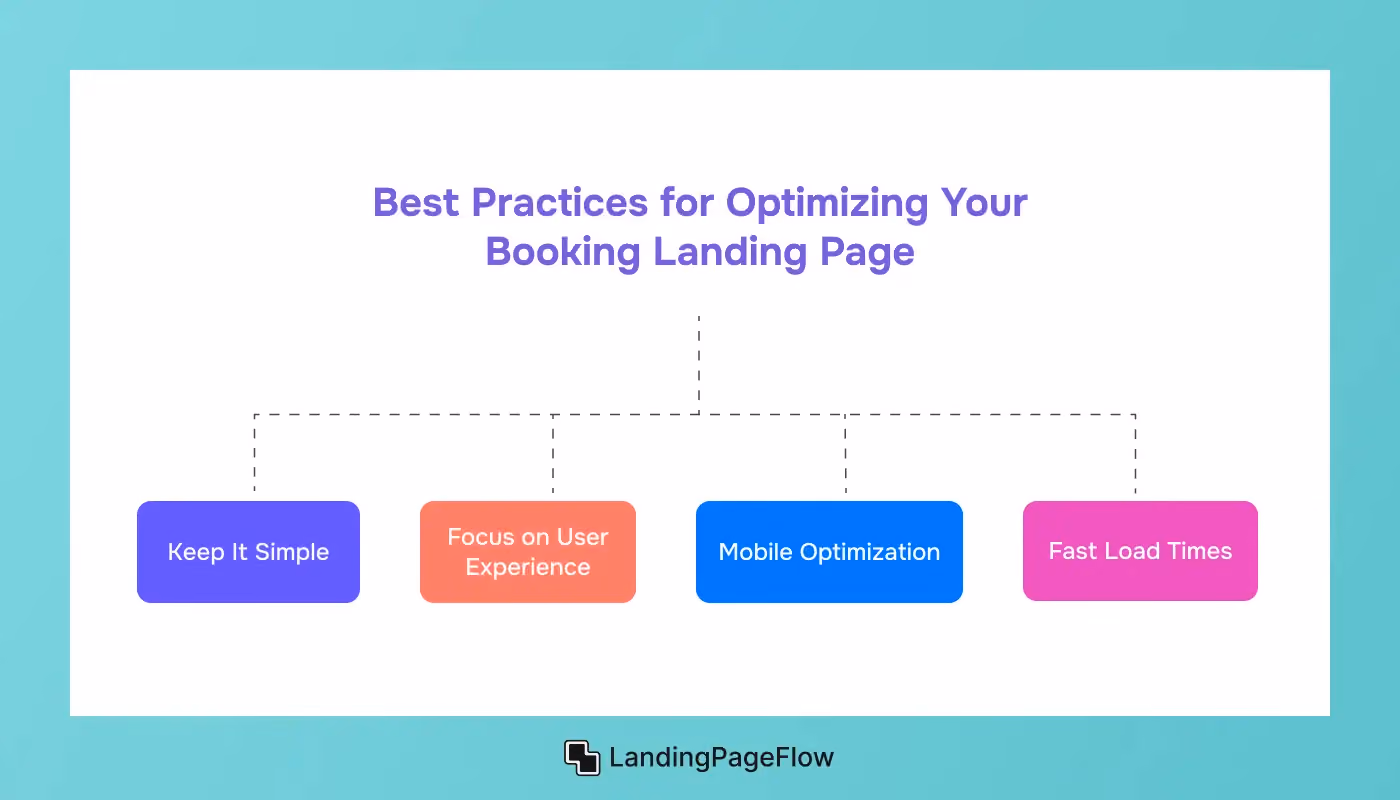 Best Practices for Optimizing Your Booking Landing Page

Keep It Simple

Focus on User Experience

Mobile Optimization

Fast Load Times

LandingPageFlow